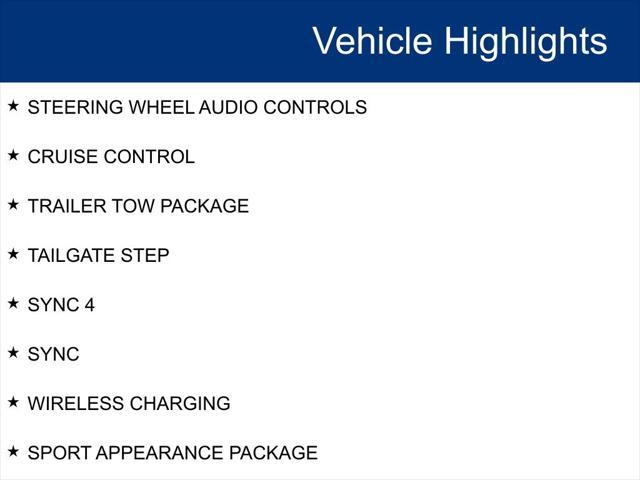 Vehicle Highlights

★ STEERING WHEEL AUDIO CONTROLS

★ CRUISE CONTROL

★ TRAILER TOW PACKAGE

★ TAILGATE STEP

★ SYNC 4

★ SYNC

★ WIRELESS CHARGING

★ SPORT APPEARANCE PACKAGE